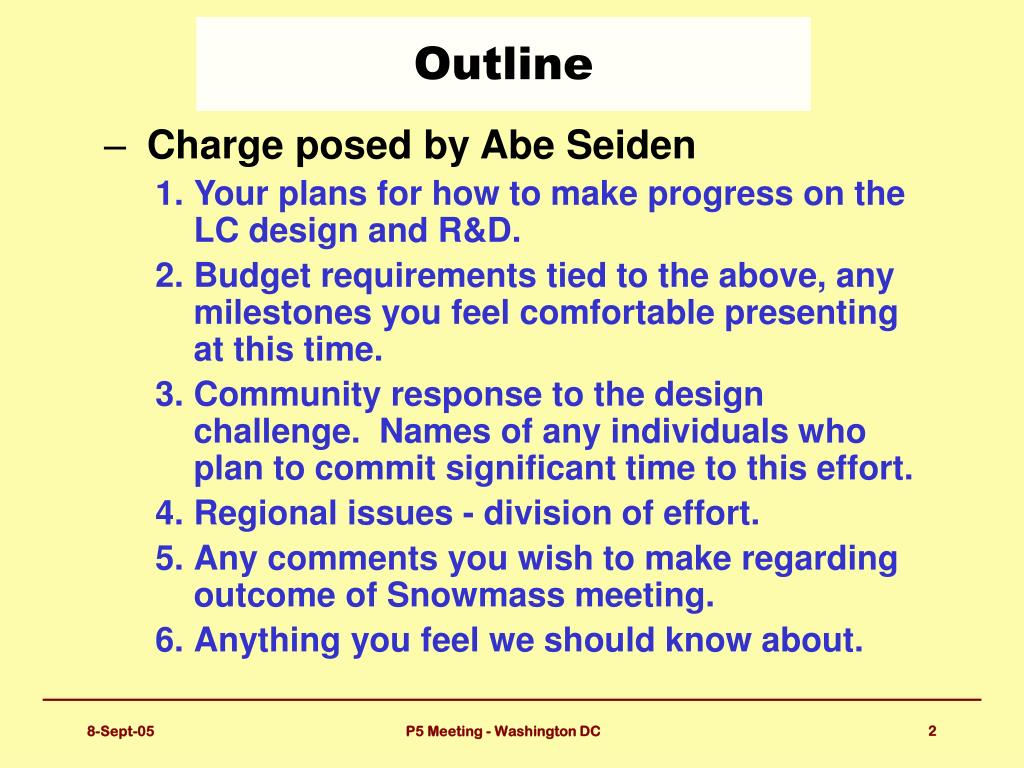 Outline

– Charge posed by Abe Seiden

1. Your plans for how to make progress on the LC design and R&D.
2. Budget requirements tied to the above, any milestones you feel comfortable presenting at this time.
3. Community response to the design challenge. Names of any individuals who plan to commit significant time to this effort.
4. Regional issues - division of effort.
5. Any comments you wish to make regarding outcome of Snowmass meeting.
6. Anything you feel we should know about.

8-Sept-05
P5 Meeting - Washington DC
2